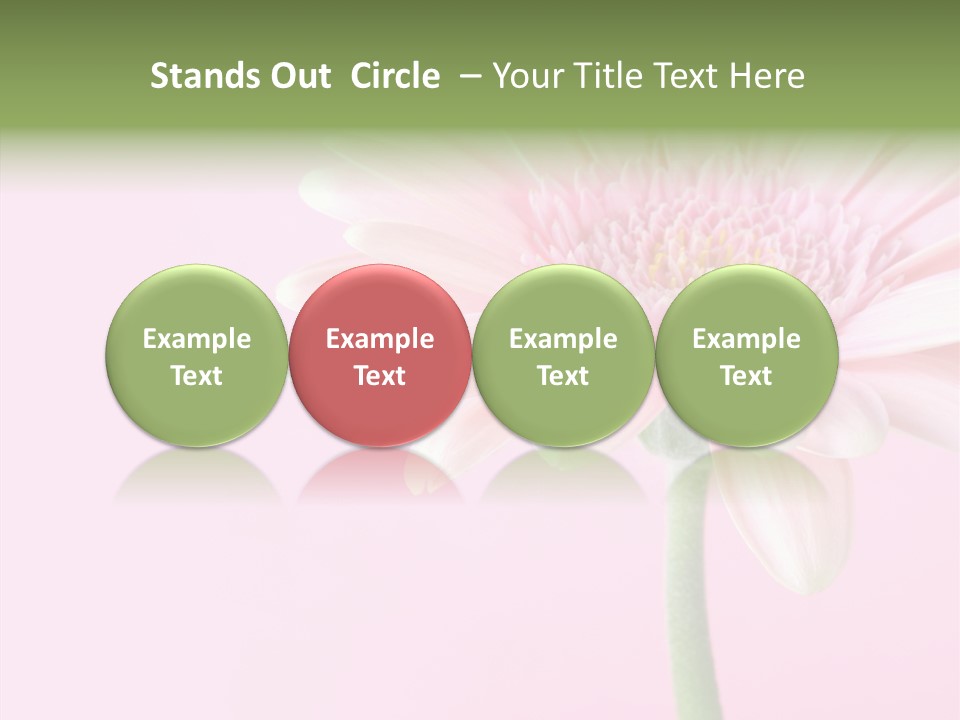 Stands Out Circle – Your Title Text Here

Example Text

Example Text

Example Text

Example Text